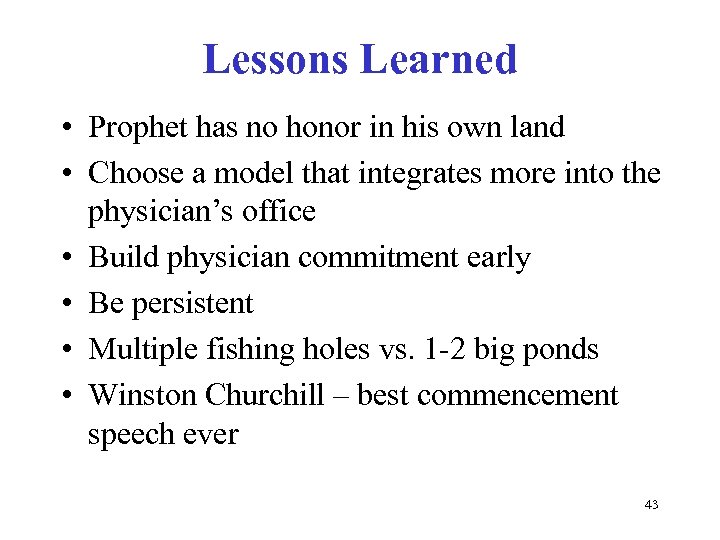 Lessons Learned

• Prophet has no honor in his own land
• Choose a model that integrates more into the physician’s office
• Build physician commitment early
• Be persistent
• Multiple fishing holes vs. 1-2 big ponds
• Winston Churchill – best commencement speech ever

43